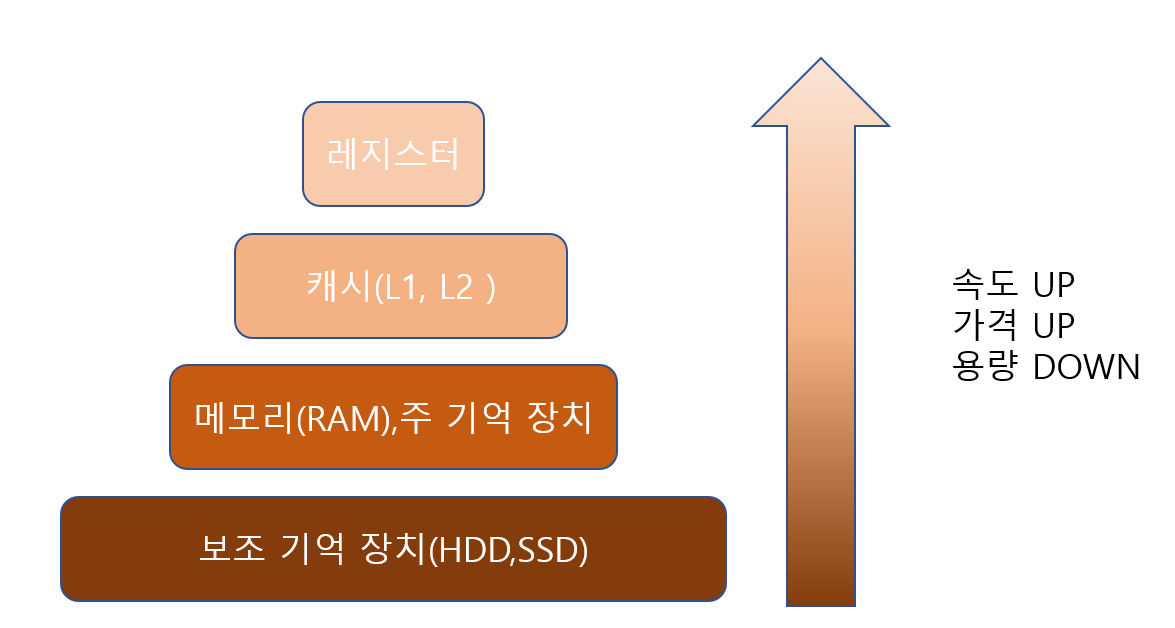 레지스터

캐시(L1, L2 )

메모리(RAM),주 기억 장치

보조 기억 장치(HDD,SSD)

속도 UP
가격 UP
용량 DOWN